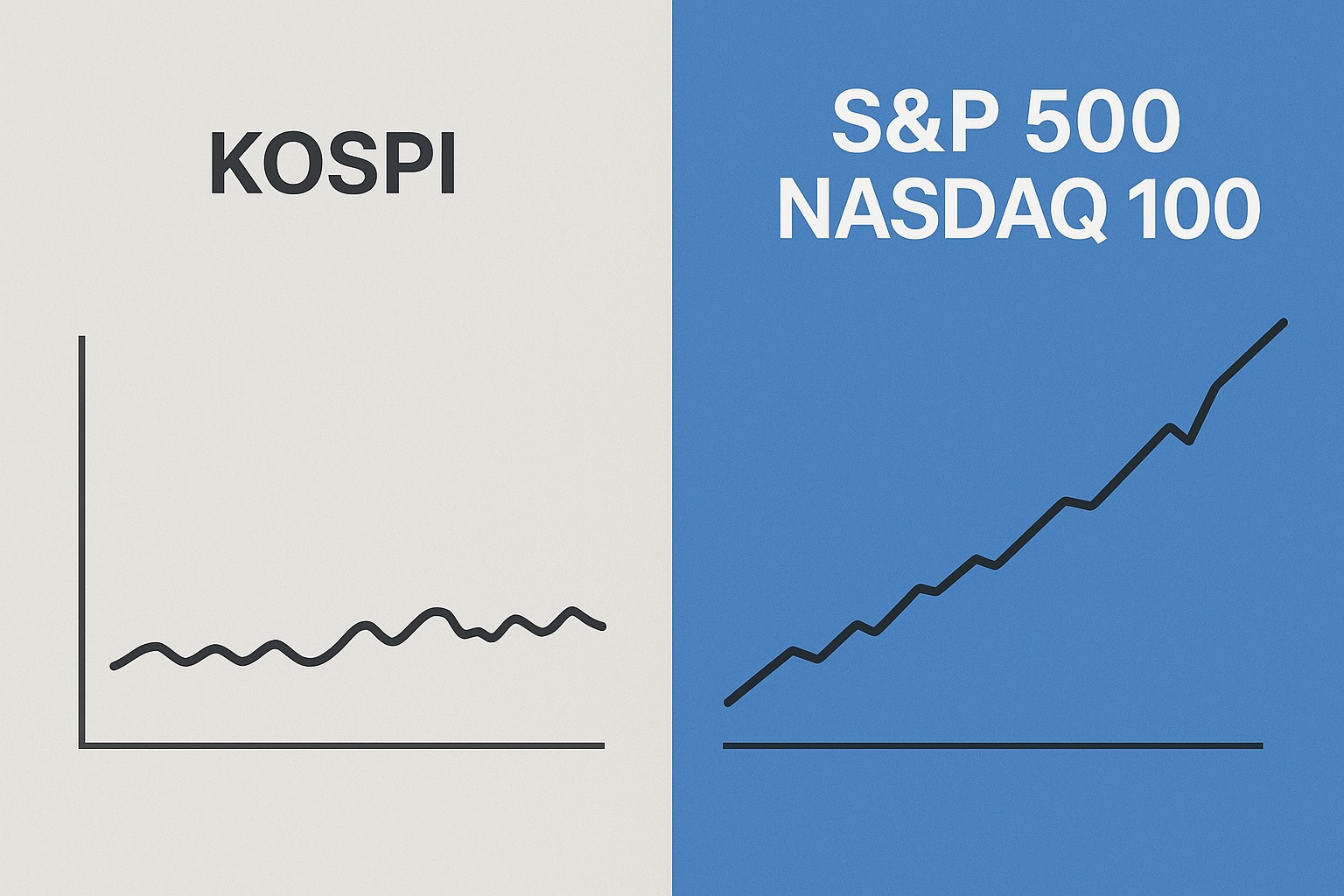 KOSPI

S&P 500
NASDAQ 100